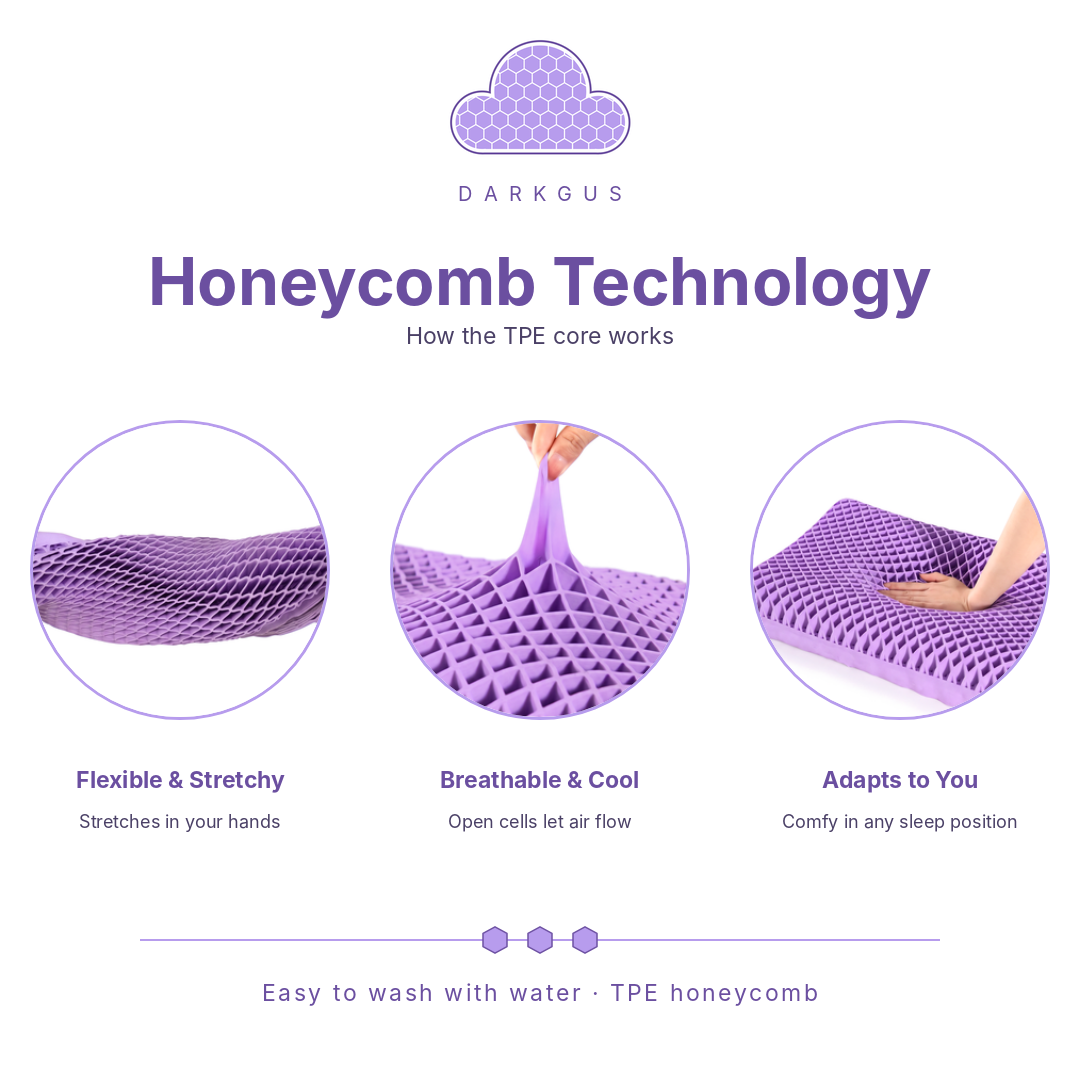 DARKGUS

Honeycomb Technology

How the TPE core works

Flexible & Stretchy

Stretches in your hands

Breathable & Cool

Open cells let air flow

Adapts to You

Comfy in any sleep position

Easy to wash with water · TPE honeycomb